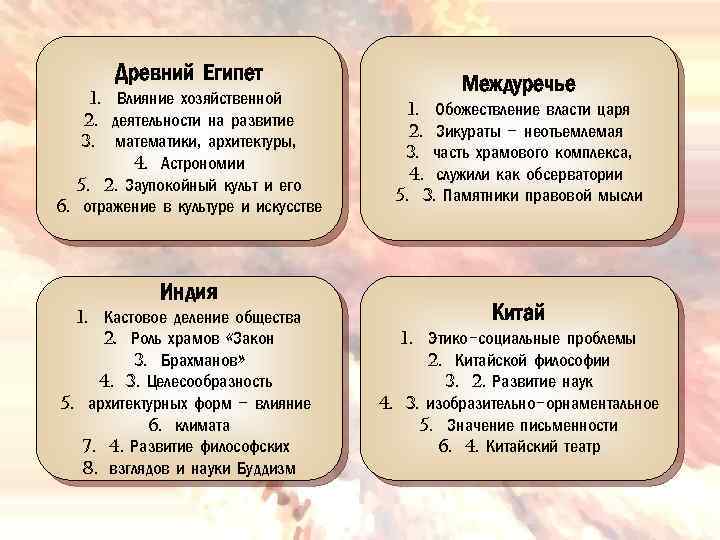 Древний Египет
1. Влияние хозяйственной
2. деятельности на развитие
3. математики, архитектуры,
4. Астрономии
5. 2. Заупокойный культ и его
6. отражение в культуре и искусстве

Междуречье
1. Обожествление власти царя
2. Зикураты – неотъемлемая
3. часть храмового комплекса,
4. служили как обсерватории
5. 3. Памятники правовой мысли

Индия
1. Кастовое деление общества
2. Роль храмов «Закон
3. Брахманов»
4. 3. Целесообразность
5. архитектурных форм – влияние
6. климата
7. 4. Развитие философских
8. взглядов и науки Буддизм

Китай
1. Этико-социальные проблемы
2. Китайской философии
3. 2. Развитие наук
4. 3. изобразительно-орнаментальное
5. Значение письменности
6. 4. Китайский театр